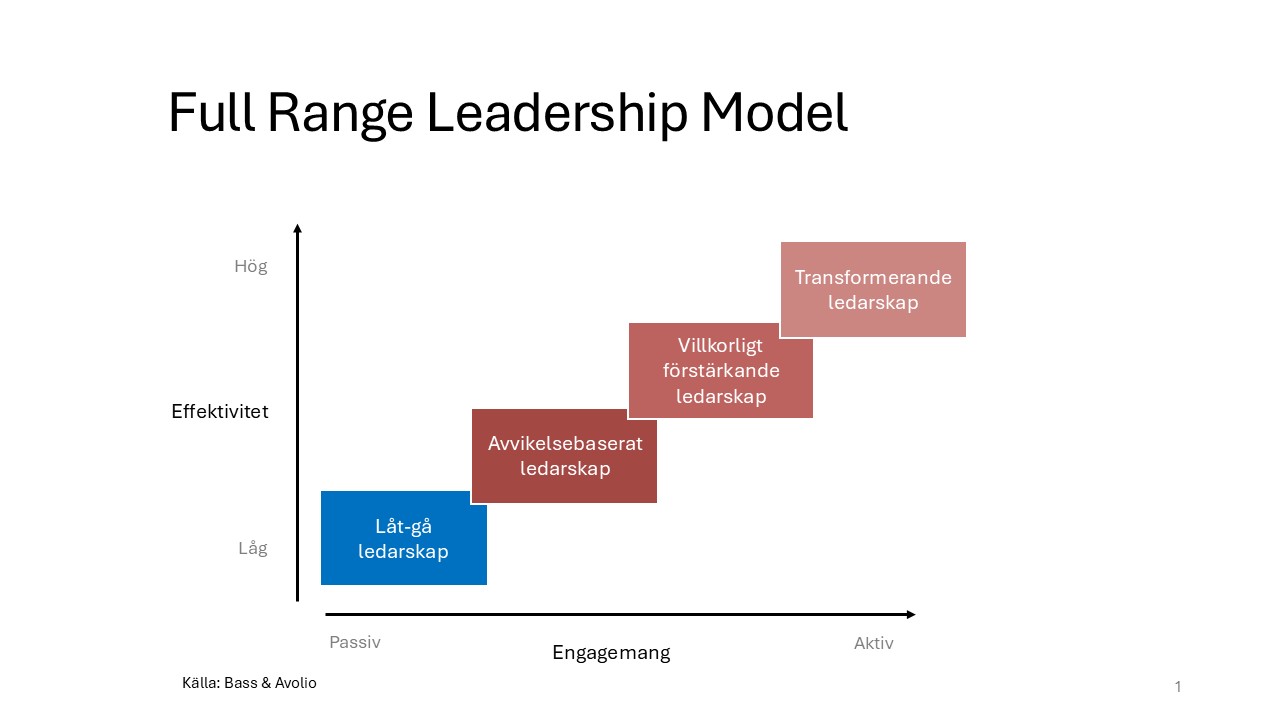 Full Range Leadership Model

Hög

Effektivitet

Låg

Transformerande ledarskap

Villkorligt förstärkande ledarskap

Avvikelsebaserat ledarskap

Låt-gå ledarskap

Passiv

Engagemang

Aktiv

Källa: Bass & Avolio

1